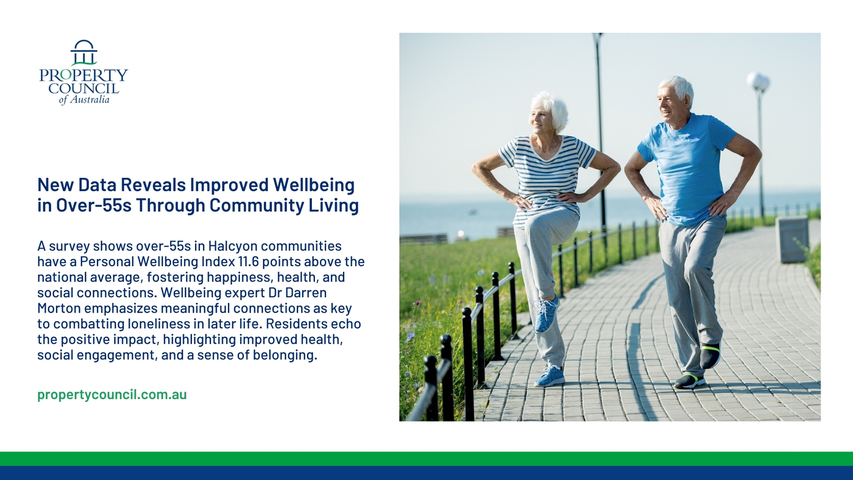 PROPERTY COUNCIL of Australia

New Data Reveals Improved Wellbeing in Over-55s Through Community Living

A survey shows over-55s in Halcyon communities have a Personal Wellbeing Index 11.6 points above the national average, fostering happiness, health, and social connections. Wellbeing expert Dr Darren Morton emphasizes meaningful connections as key to combatting loneliness in later life. Residents echo the positive impact, highlighting improved health, social engagement, and a sense of belonging.

propertycouncil.com.au